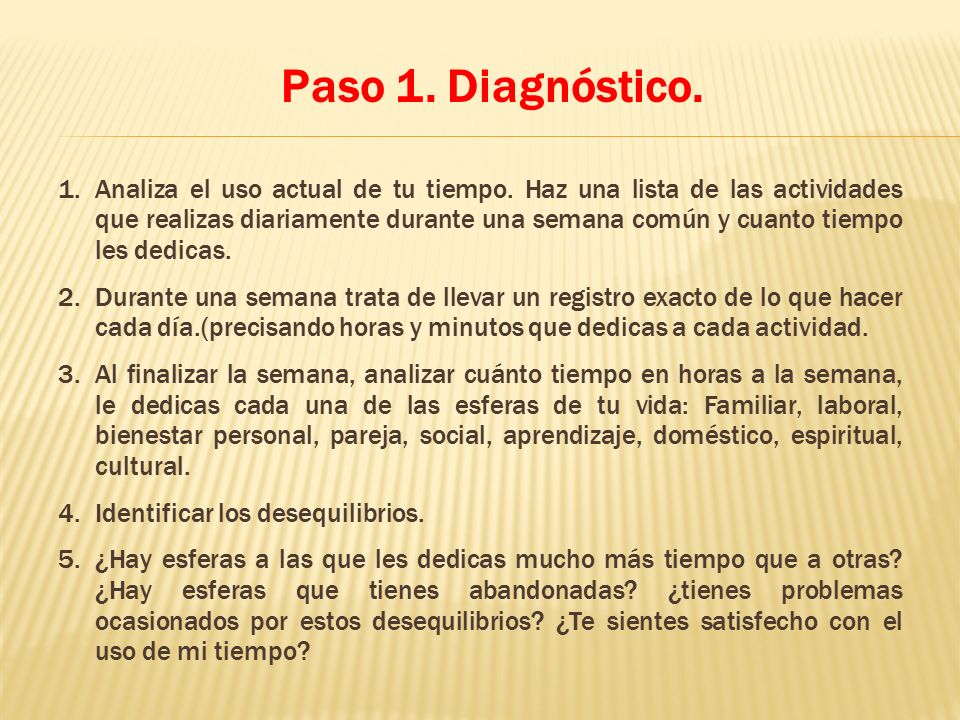 Paso 1. Diagnóstico.

1. Analiza el uso actual de tu tiempo. Haz una lista de las actividades que realizas diariamente durante una semana común y cuanto tiempo les dedicas.

2. Durante una semana trata de llevar un registro exacto de lo que hacer cada día.(precisando horas y minutos que dedicas a cada actividad.

3. Al finalizar la semana, analizar cuánto tiempo en horas a la semana, le dedicas cada una de las esferas de tu vida: Familiar, laboral, bienestar personal, pareja, social, aprendizaje, doméstico, espiritual, cultural.

4. Identificar los desequilibrios.

5. ¿Hay esferas a las que les dedicas mucho más tiempo que a otras? ¿Hay esferas que tienes abandonadas? ¿tienes problemas ocasionados por estos desequilibrios? ¿Te sientes satisfecho con el uso de mi tiempo?